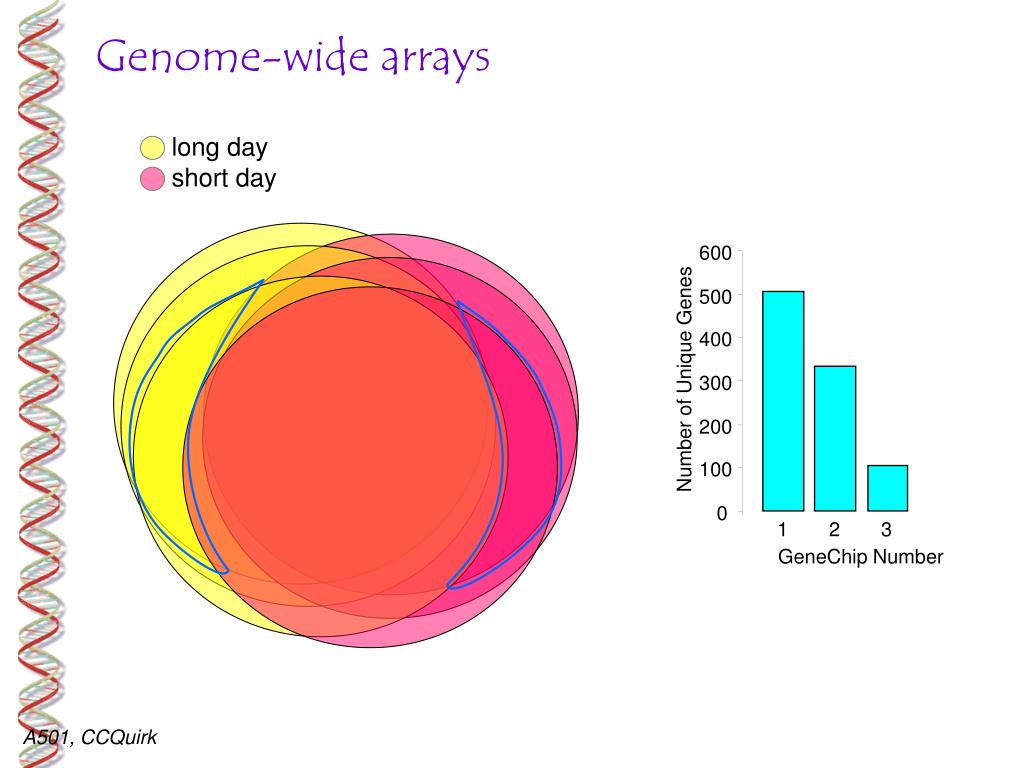 Genome-wide arrays

long day
short day

Number of Unique Genes
600
500
400
300
200
100
0
1
2
3
GeneChip Number

A501, CCQuirk